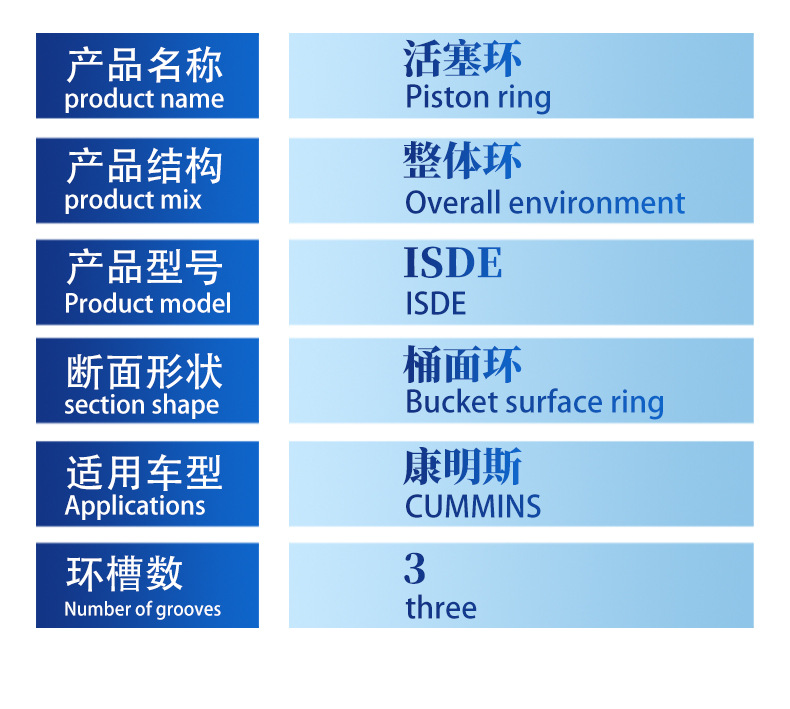 | 产品名称 product name | 活塞环 Piston ring |
|---|---|
| 产品结构 product mix | 整体环 Overall environment |
| 产品型号 Product model | ISDE ISDE |
| 断面形状 section shape | 桶面环 Bucket surface ring |
| 适用车型 Applications | 康明斯 CUMMINS |
| 环槽数 Number of grooves | 3 three |